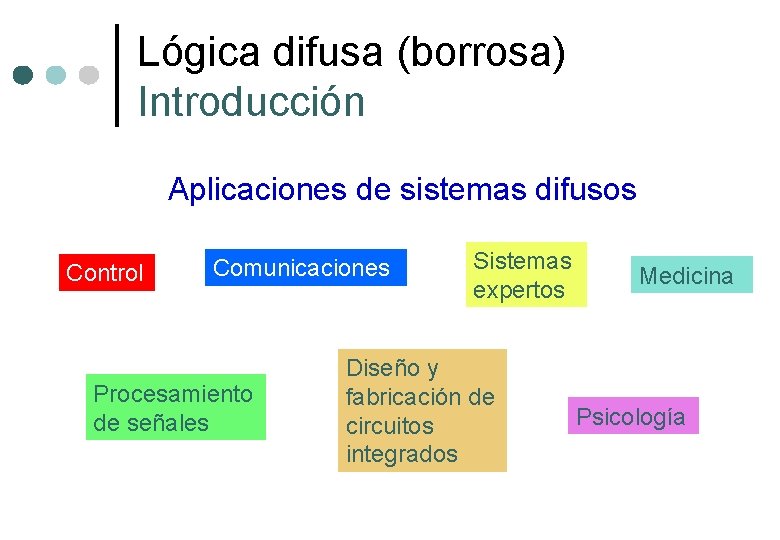 Lógica difusa (borrosa)
Introducción

Aplicaciones de sistemas difusos

Control

Comunicaciones

Sistemas expertos

Medicina

Procesamiento de señales

Diseño y fabricación de circuitos integrados

Psicología